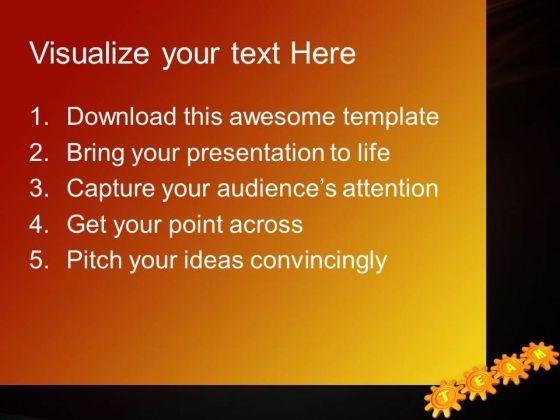 Visualize your text Here

1. Download this awesome template
2. Bring your presentation to life
3. Capture your audience's attention
4. Get your point across
5. Pitch your ideas convincingly

T E A M